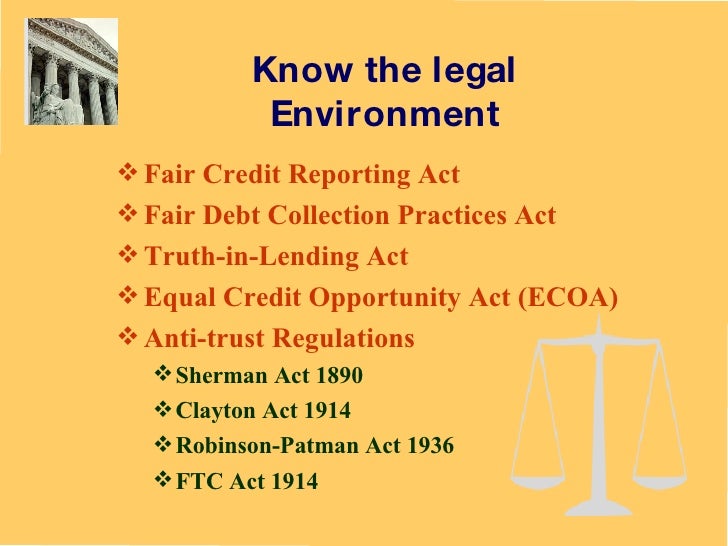 Know the legal Environment

❖ Fair Credit Reporting Act
❖ Fair Debt Collection Practices Act
❖ Truth-in-Lending Act
❖ Equal Credit Opportunity Act (ECOA)
❖ Anti-trust Regulations
❖ Sherman Act 1890
❖ Clayton Act 1914
❖ Robinson-Patman Act 1936
❖ FTC Act 1914